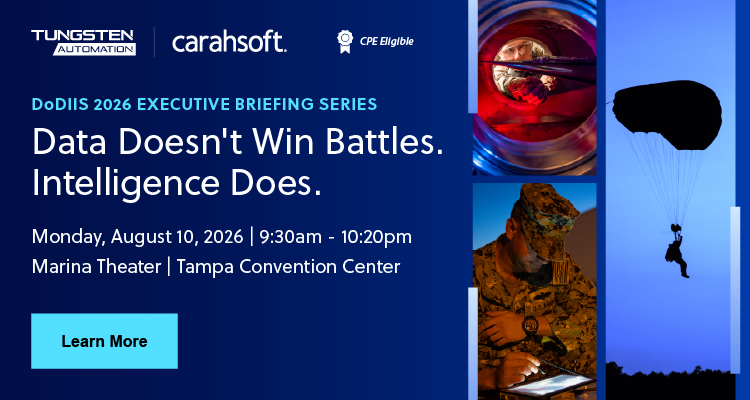 TUNGSTEN AUTOMATION

carahsoft.

CPE Eligible

DoDIIS 2026 EXECUTIVE BRIEFING SERIES

Data Doesn't Win Battles. Intelligence Does.

Monday, August 10, 2026 | 9:30am - 10:20pm

Marina Theater | Tampa Convention Center

Learn More